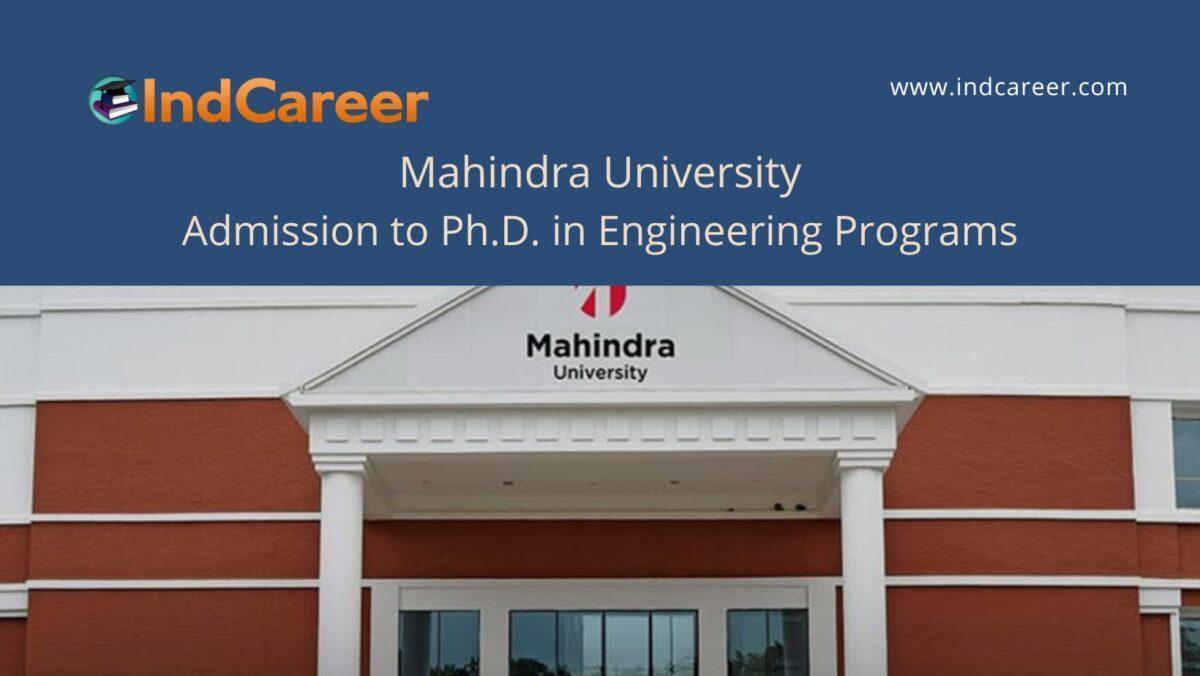 IndCareer

www.indcareer.com

Mahindra University
Admission to Ph.D. in Engineering Programs

Mahindra
University